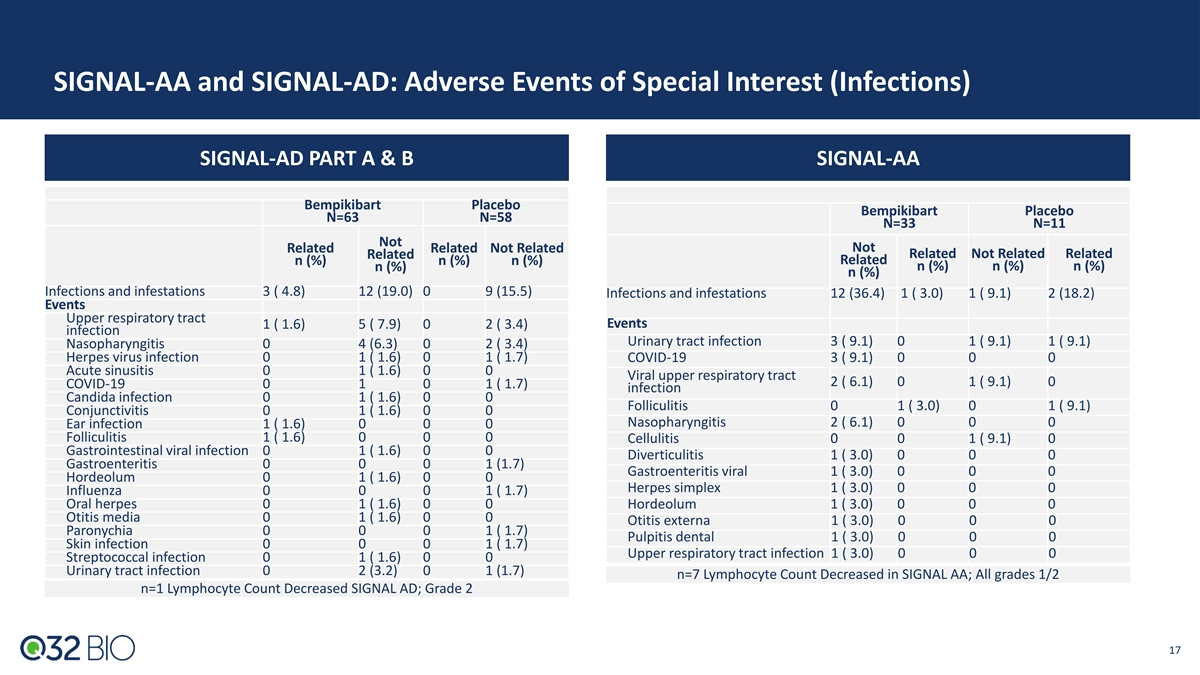 SIGNAL-AA and SIGNAL-AD: Adverse Events of Special Interest (Infections)

SIGNAL-AD PART A & B

| | Bempikibart N=63 | | Placebo N=58 | |
|---|---|---|---|---|
| | Related n (%) | Not Related n (%) | Related n (%) | Not Related n (%) |
| Infections and infestations | 3 ( 4.8) | 12 (19.0) | 0 | 9 (15.5) |
| Events | | | | |
| Upper respiratory tract infection | 1 ( 1.6) | 5 ( 7.9) | 0 | 2 ( 3.4) |
| Nasopharyngitis | 0 | 4 (6.3) | 0 | 2 ( 3.4) |
| Herpes virus infection | 0 | 1 ( 1.6) | 0 | 1 ( 1.7) |
| Acute sinusitis | 0 | 1 ( 1.6) | 0 | 0 |
| COVID-19 | 0 | 1 | 0 | 1 ( 1.7) |
| Candida infection | 0 | 1 ( 1.6) | 0 | 0 |
| Conjunctivitis | 0 | 1 ( 1.6) | 0 | 0 |
| Ear infection | 1 ( 1.6) | 0 | 0 | 0 |
| Folliculitis | 1 ( 1.6) | 0 | 0 | 0 |
| Gastrointestinal viral infection | 0 | 1 ( 1.6) | 0 | 0 |
| Gastroenteritis | 0 | 0 | 0 | 1 (1.7) |
| Hordeolum | 0 | 1 ( 1.6) | 0 | 0 |
| Influenza | 0 | 0 | 0 | 1 ( 1.7) |
| Oral herpes | 0 | 1 ( 1.6) | 0 | 0 |
| Otitis media | 0 | 1 ( 1.6) | 0 | 0 |
| Paronychia | 0 | 0 | 0 | 1 ( 1.7) |
| Skin infection | 0 | 0 | 0 | 1 ( 1.7) |
| Streptococcal infection | 0 | 1 ( 1.6) | 0 | 0 |
| Urinary tract infection | 0 | 2 (3.2) | 0 | 1 (1.7) |

n=1 Lymphocyte Count Decreased SIGNAL AD; Grade 2

SIGNAL-AA

| | Bempikibart N=33 | | Placebo N=11 | |
|---|---|---|---|---|
| | Not Related n (%) | Related n (%) | Not Related n (%) | Related n (%) |
| Infections and infestations | 12 (36.4) | 1 ( 3.0) | 1 ( 9.1) | 2 (18.2) |
| Events | | | | |
| Urinary tract infection | 3 ( 9.1) | 0 | 1 ( 9.1) | 1 ( 9.1) |
| COVID-19 | 3 ( 9.1) | 0 | 0 | 0 |
| Viral upper respiratory tract infection | 2 ( 6.1) | 0 | 1 ( 9.1) | 0 |
| Folliculitis | 0 | 1 ( 3.0) | 0 | 1 ( 9.1) |
| Nasopharyngitis | 2 ( 6.1) | 0 | 0 | 0 |
| Cellulitis | 0 | 0 | 1 ( 9.1) | 0 |
| Diverticulitis | 1 ( 3.0) | 0 | 0 | 0 |
| Gastroenteritis viral | 1 ( 3.0) | 0 | 0 | 0 |
| Herpes simplex | 1 ( 3.0) | 0 | 0 | 0 |
| Hordeolum | 1 ( 3.0) | 0 | 0 | 0 |
| Otitis externa | 1 ( 3.0) | 0 | 0 | 0 |
| Pulpitis dental | 1 ( 3.0) | 0 | 0 | 0 |
| Upper respiratory tract infection | 1 ( 3.0) | 0 | 0 | 0 |

n=7 Lymphocyte Count Decreased in SIGNAL AA; All grades 1/2

Q32 BIO

17